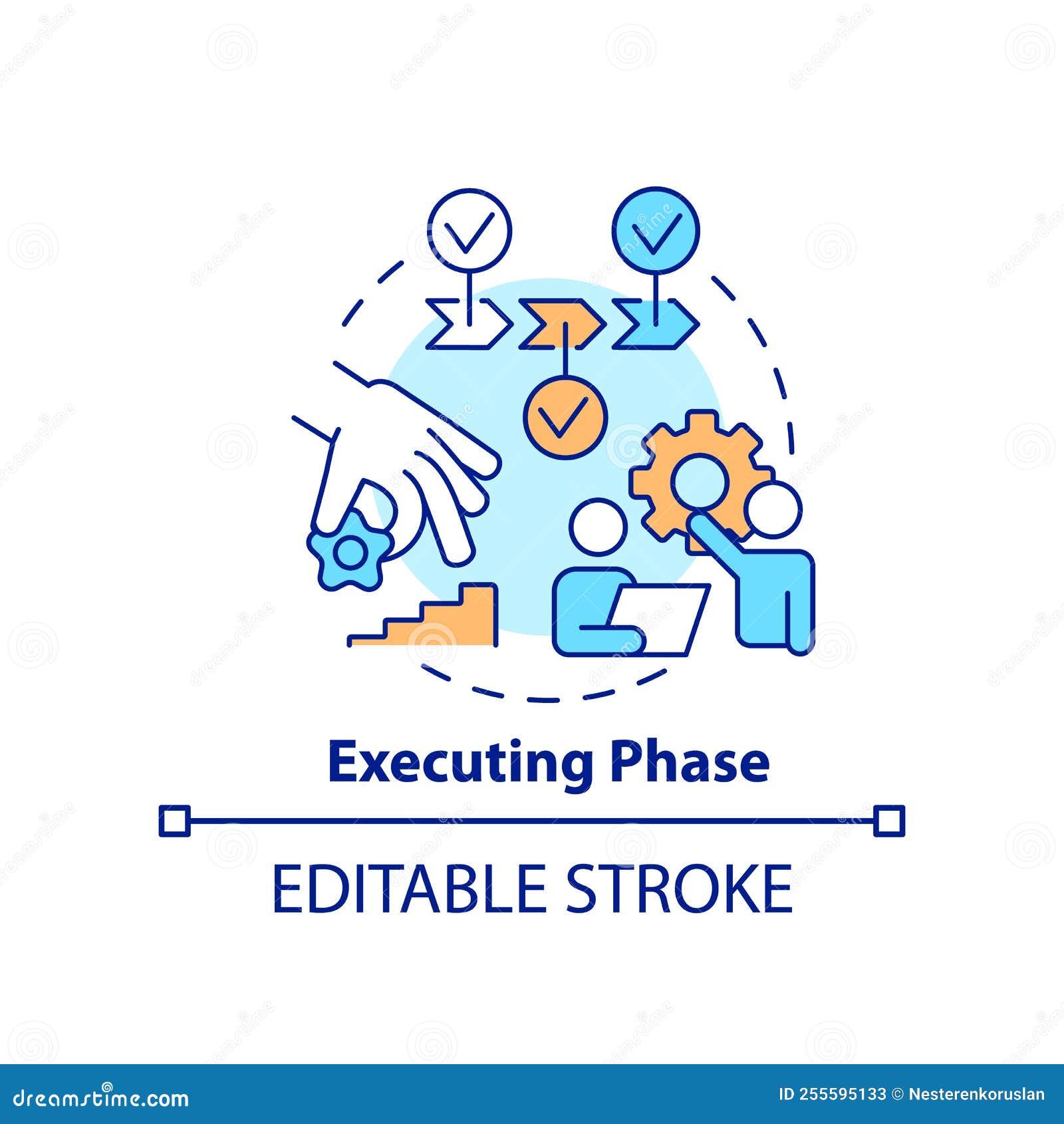 Executing Phase

EDITABLE STROKE

dreamstime.com

ID 255595133 © Nesterenkoruslan